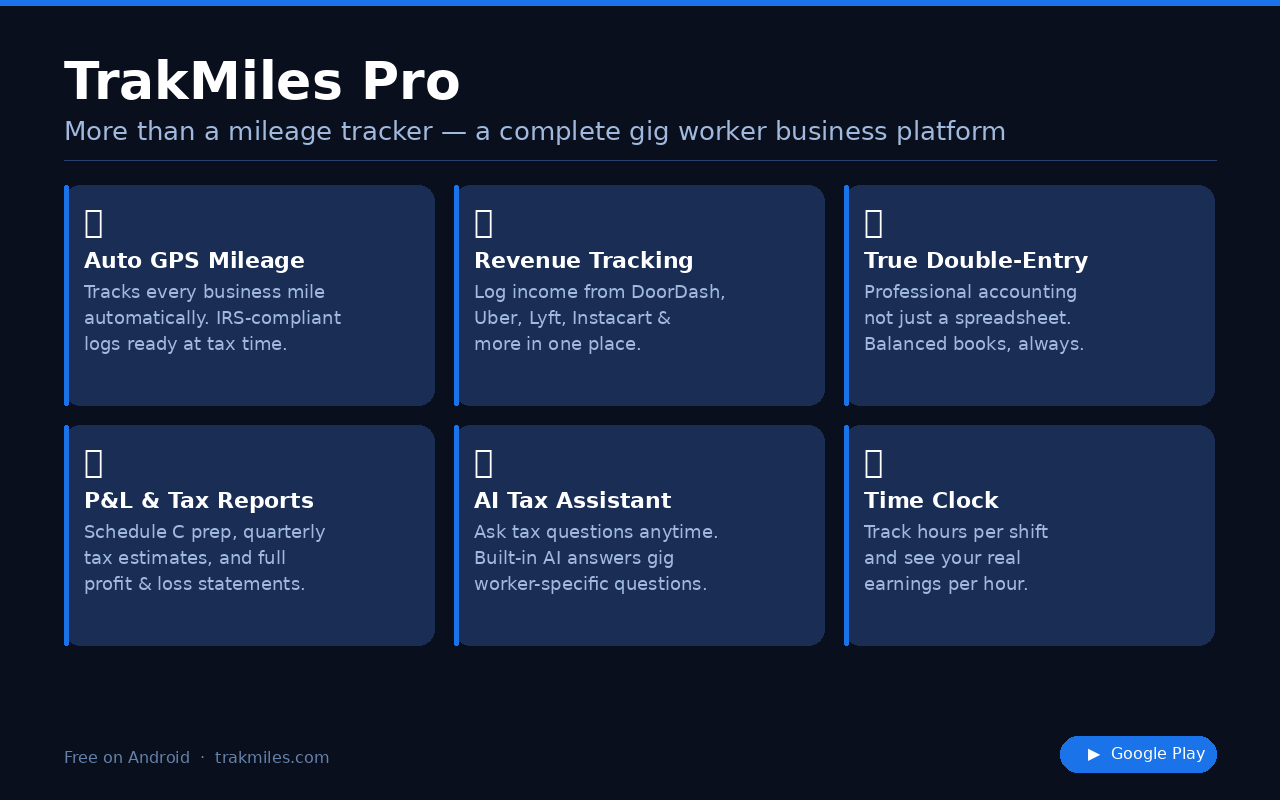 TrakMiles Pro

More than a mileage tracker — a complete gig worker business platform

Auto GPS Mileage
Tracks every business mile automatically. IRS-compliant logs ready at tax time.

Revenue Tracking
Log income from DoorDash, Uber, Lyft, Instacart & more in one place.

True Double-Entry
Professional accounting not just a spreadsheet. Balanced books, always.

P&L & Tax Reports
Schedule C prep, quarterly tax estimates, and full profit & loss statements.

AI Tax Assistant
Ask tax questions anytime. Built-in AI answers gig worker-specific questions.

Time Clock
Track hours per shift and see your real earnings per hour.

Free on Android · trakmiles.com

▶ Google Play